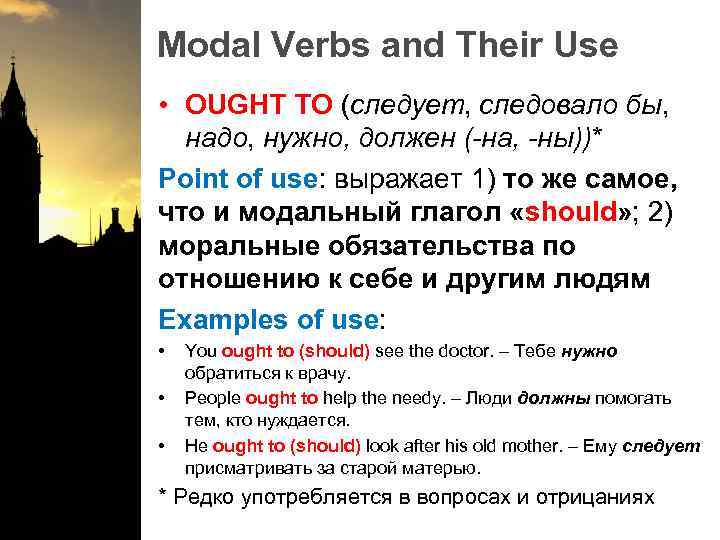 Modal Verbs and Their Use

• OUGHT TO (следует, следовало бы, надо, нужно, должен (-на, -ны))*

Point of use: выражает 1) то же самое, что и модальный глагол «should»; 2) моральные обязательства по отношению к себе и другим людям

Examples of use:

• You ought to (should) see the doctor. – Тебе нужно обратиться к врачу.

• People ought to help the needy. – Люди должны помогать тем, кто нуждается.

• He ought to (should) look after his old mother. – Ему следует присматривать за старой матерью.

* Редко употребляется в вопросах и отрицаниях